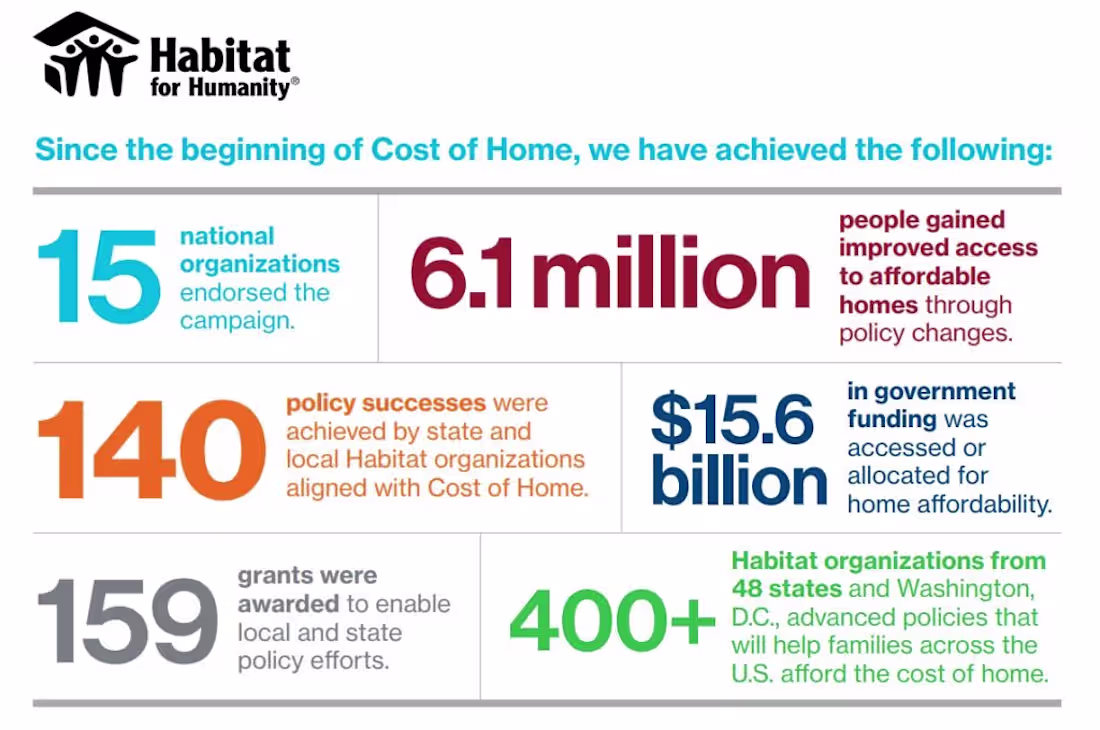 Habitat for Humanity®

Since the beginning of Cost of Home, we have achieved the following:

15 national organizations endorsed the campaign.

6.1 million people gained improved access to affordable homes through policy changes.

140 policy successes were achieved by state and local Habitat organizations aligned with Cost of Home.

$15.6 billion in government funding was accessed or allocated for home affordability.

159 grants were awarded to enable local and state policy efforts.

400+ Habitat organizations from 48 states and Washington, D.C., advanced policies that will help families across the U.S. afford the cost of home.